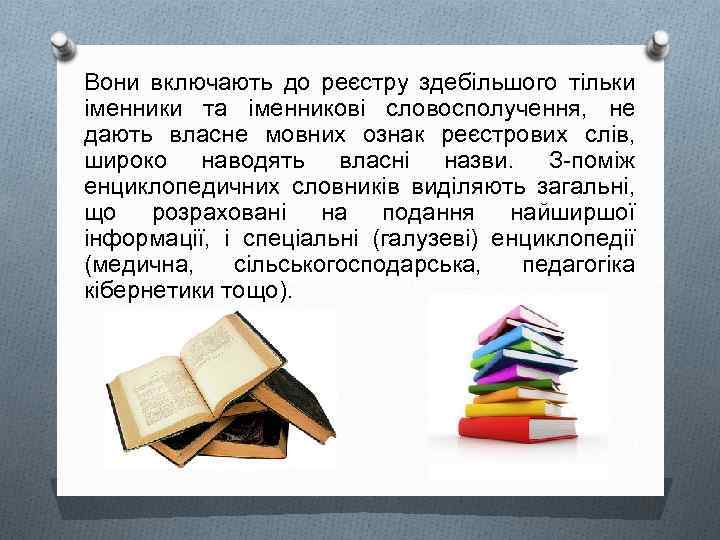 Вони включають до реєстру здебільшого тільки іменники та іменникові словосполучення, не дають власне мовних ознак реєстрових слів, широко наводять власні назви. З-поміж енциклопедичних словників виділяють загальні, що розраховані на подання найширшої інформації, і спеціальні (галузеві) енциклопедії (медична, сільськогосподарська, педагогіка кібернетики тощо).